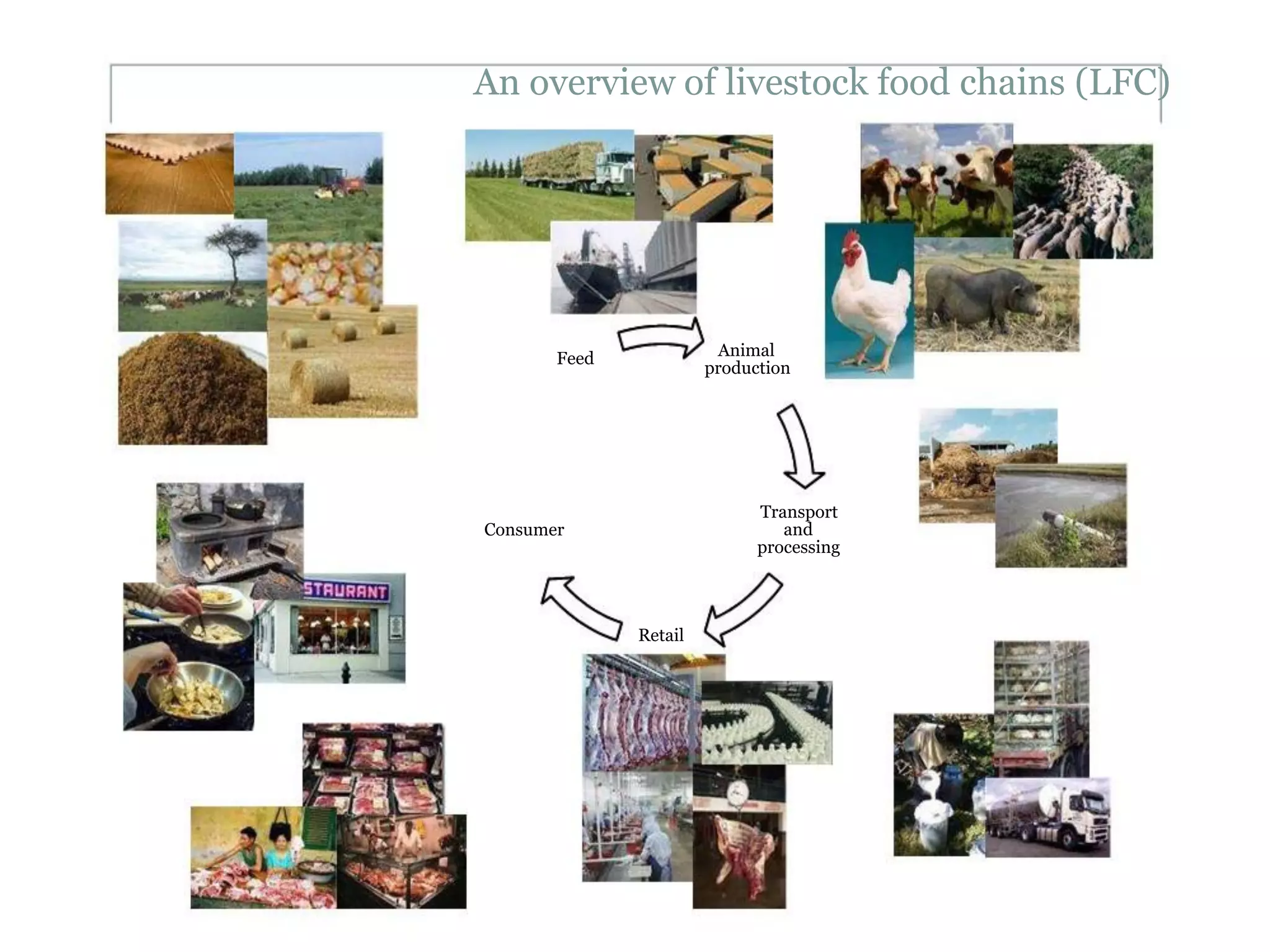 An overview of livestock food chains (LFC)

Feed

Animal production

Transport and processing

Retail

Consumer

STAURANT